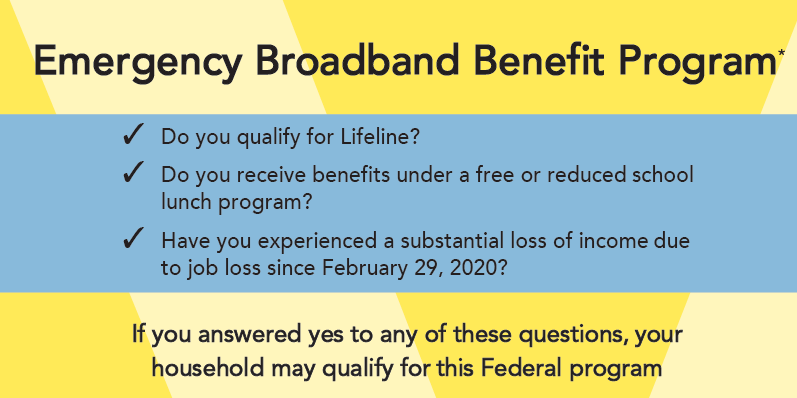 Emergency Broadband Benefit Program*

✓ Do you qualify for Lifeline?

✓ Do you receive benefits under a free or reduced school lunch program?

✓ Have you experienced a substantial loss of income due to job loss since February 29, 2020?

If you answered yes to any of these questions, your household may qualify for this Federal program